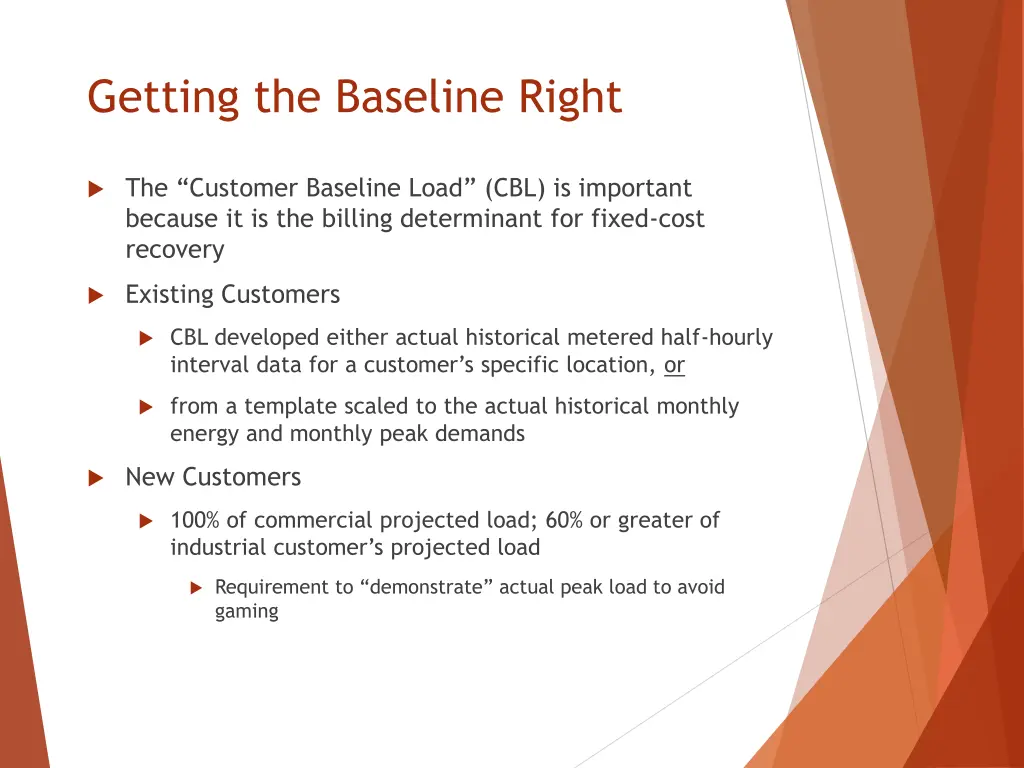 Getting the Baseline Right

The “Customer Baseline Load” (CBL) is important because it is the billing determinant for fixed-cost recovery

Existing Customers

CBL developed either actual historical metered half-hourly interval data for a customer’s specific location, or

from a template scaled to the actual historical monthly energy and monthly peak demands

New Customers

100% of commercial projected load; 60% or greater of industrial customer’s projected load

Requirement to “demonstrate” actual peak load to avoid gaming